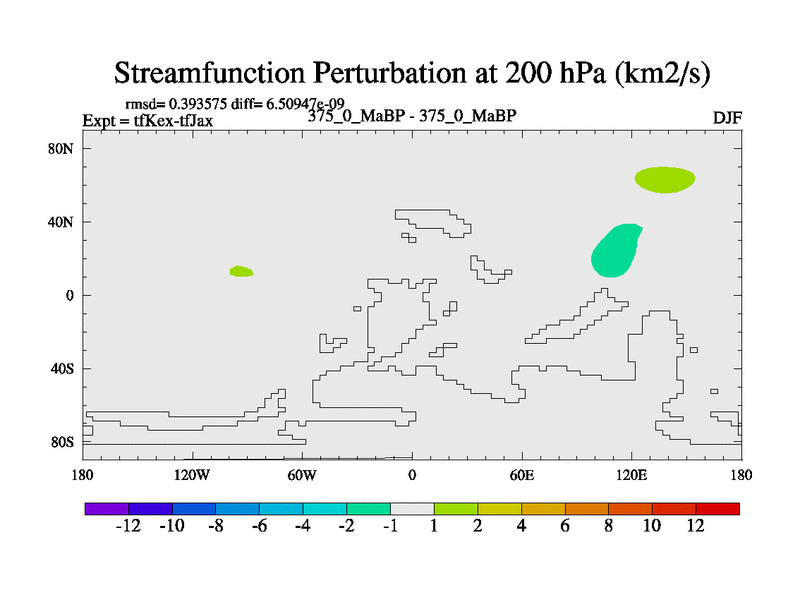 Streamfunction Perturbation at 200 hPa (km2/s)

rmsd= 0.393575 diff= 6.50947e-09
Expt = tfKex-tfJax
375_0_MaBP - 375_0_MaBP
DJF

80N
40N
0
40S
80S

180
120W
60W
0
60E
120E
180

-12
-10
-8
-6
-4
-2
-1
1
2
4
6
8
10
12